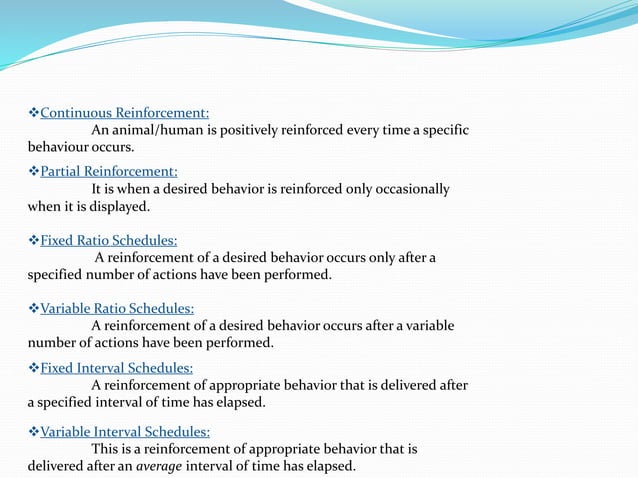 ❖Continuous Reinforcement:
An animal/human is positively reinforced every time a specific behaviour occurs.

❖Partial Reinforcement:
It is when a desired behavior is reinforced only occasionally when it is displayed.

❖Fixed Ratio Schedules:
A reinforcement of a desired behavior occurs only after a specified number of actions have been performed.

❖Variable Ratio Schedules:
A reinforcement of a desired behavior occurs after a variable number of actions have been performed.

❖Fixed Interval Schedules:
A reinforcement of appropriate behavior that is delivered after a specified interval of time has elapsed.

❖Variable Interval Schedules:
This is a reinforcement of appropriate behavior that is delivered after an average interval of time has elapsed.